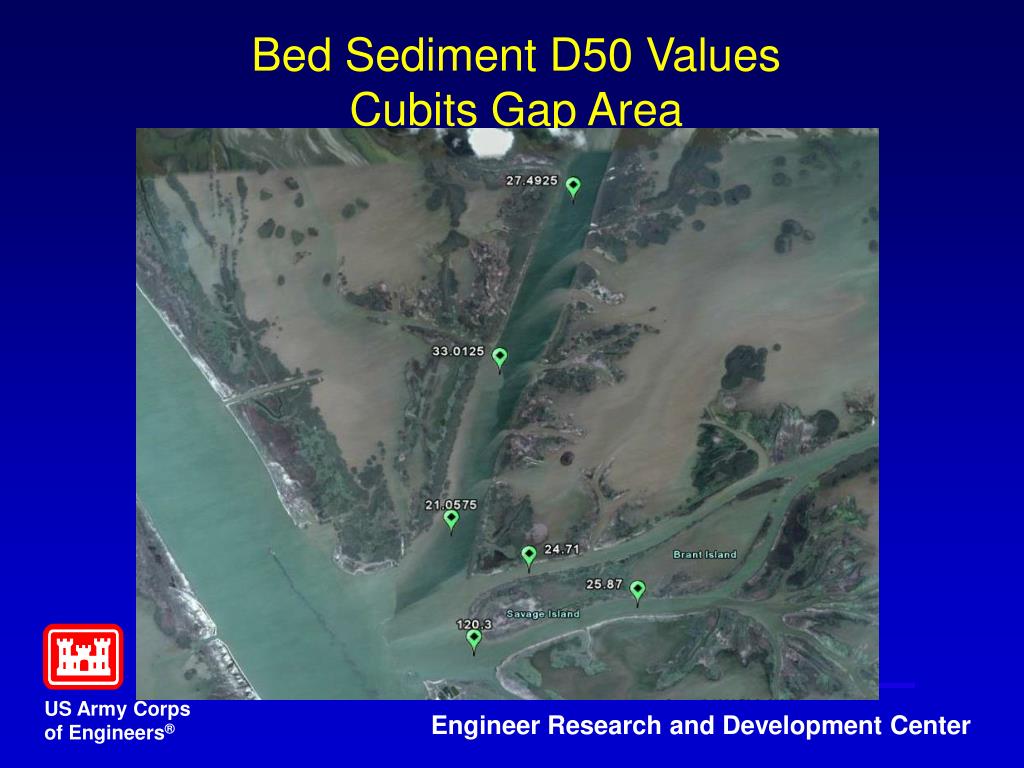 Bed Sediment D50 Values
Cubits Gap Area

27.4925

33.0125

21.0575

24.71

Brant Island

25.87

Savage Island

120.3

US Army Corps of Engineers®

Engineer Research and Development Center